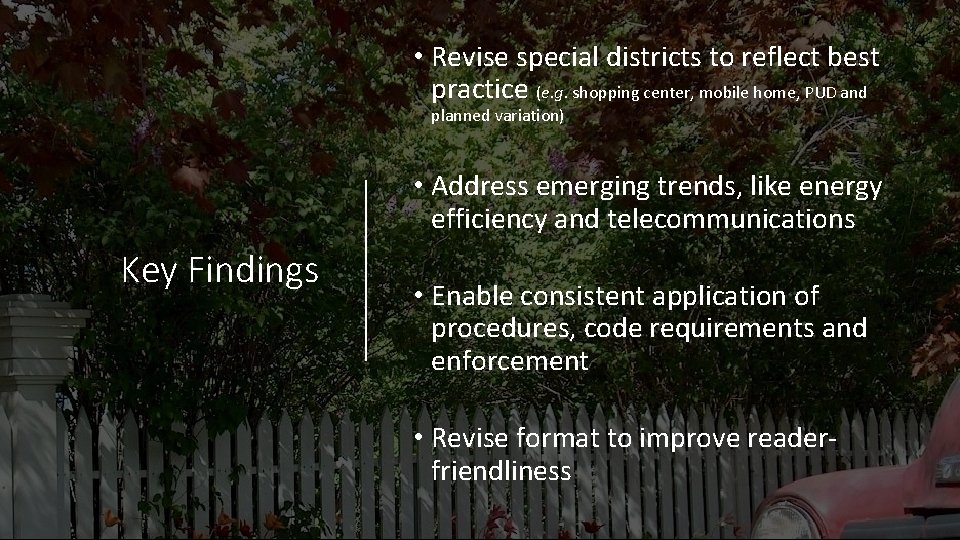 Key Findings

• Revise special districts to reflect best practice (e.g. shopping center, mobile home, PUD and planned variation)

• Address emerging trends, like energy efficiency and telecommunications

• Enable consistent application of procedures, code requirements and enforcement

• Revise format to improve reader-friendliness